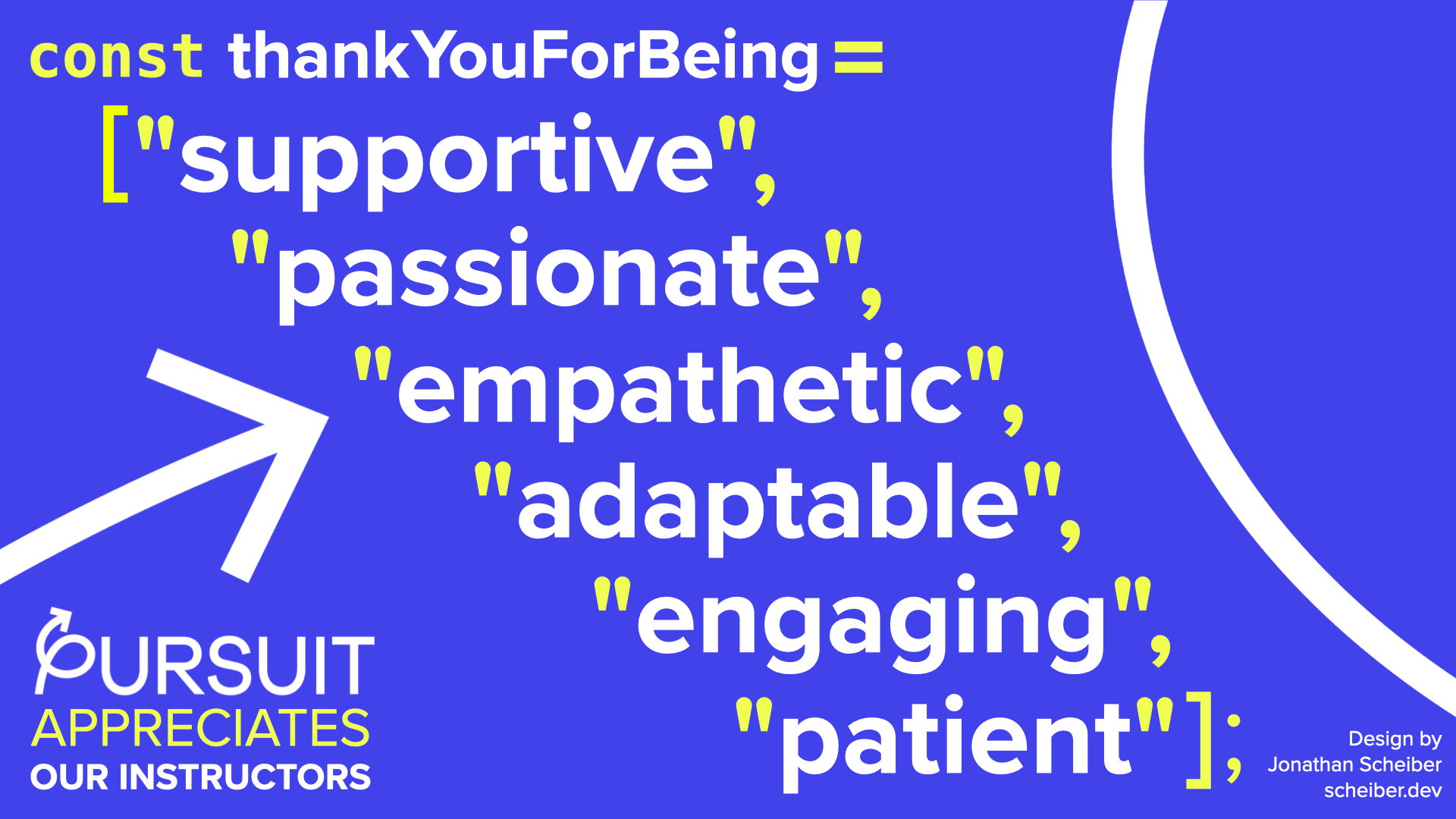 const thankYouForBeing =
["supportive",
"passionate",
"empathetic",
"adaptable",
"engaging",
"patient"];

PURSUIT
APPRECIATES
OUR INSTRUCTORS

Design by
Jonathan Scheiber
scheiber.dev